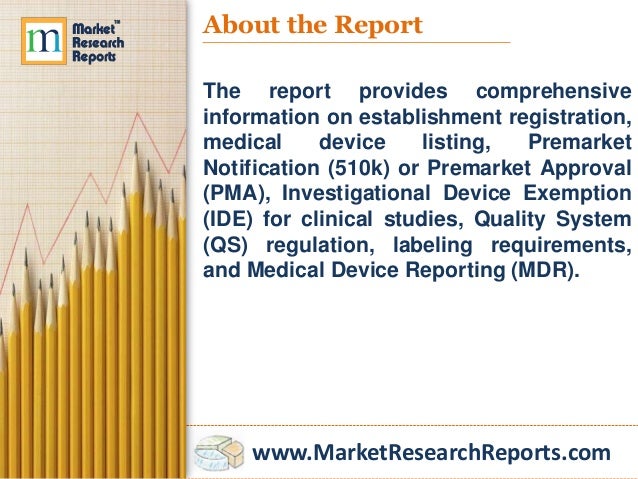 m Market™ Research Reports

About the Report

The report provides comprehensive information on establishment registration, medical device listing, Premarket Notification (510k) or Premarket Approval (PMA), Investigational Device Exemption (IDE) for clinical studies, Quality System (QS) regulation, labeling requirements, and Medical Device Reporting (MDR).

www.MarketResearchReports.com